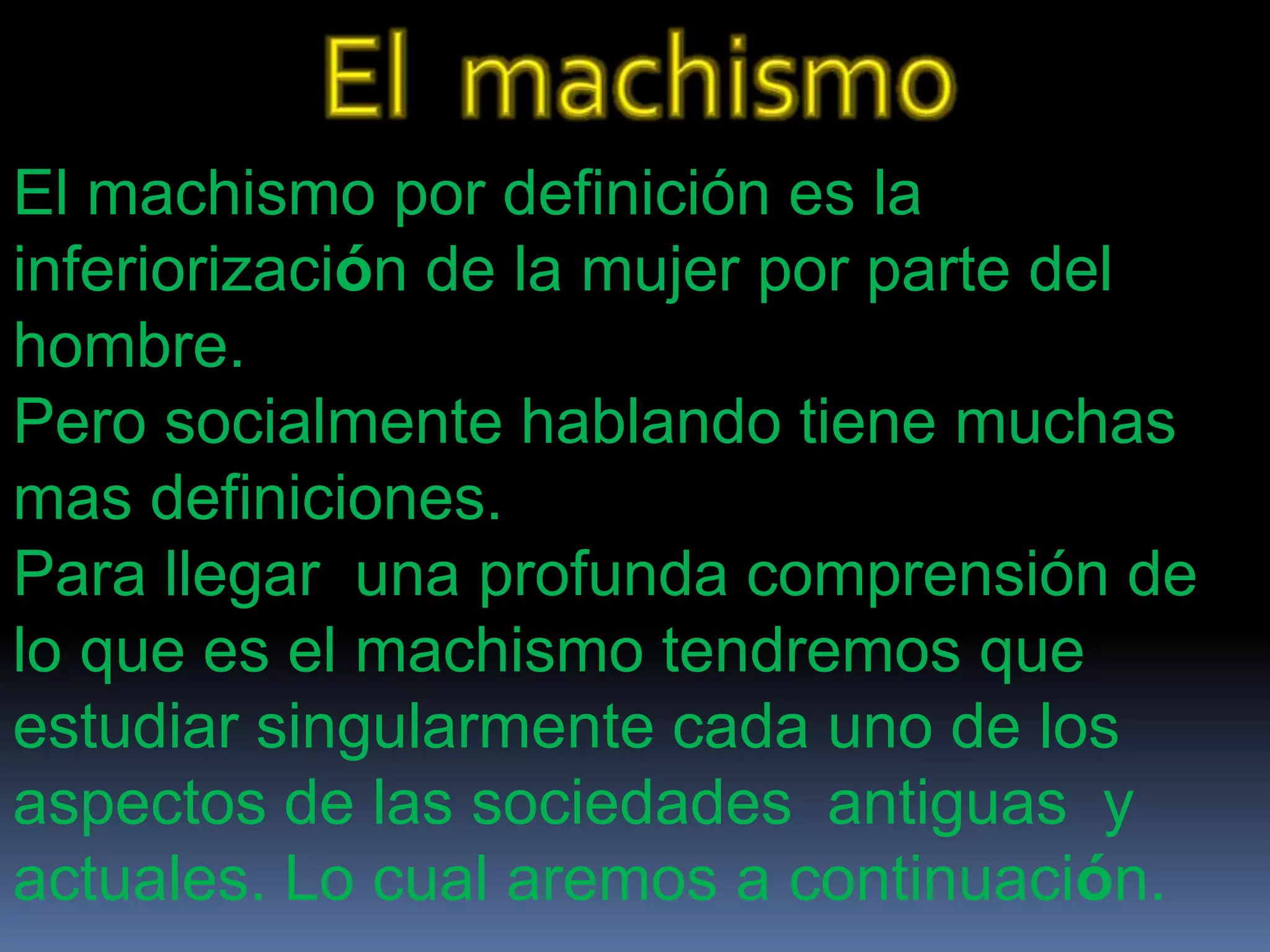 El machismo

El machismo por definición es la inferiorización de la mujer por parte del hombre.
Pero socialmente hablando tiene muchas mas definiciones.
Para llegar una profunda comprensión de lo que es el machismo tendremos que estudiar singularmente cada uno de los aspectos de las sociedades antiguas y actuales. Lo cual aremos a continuación.